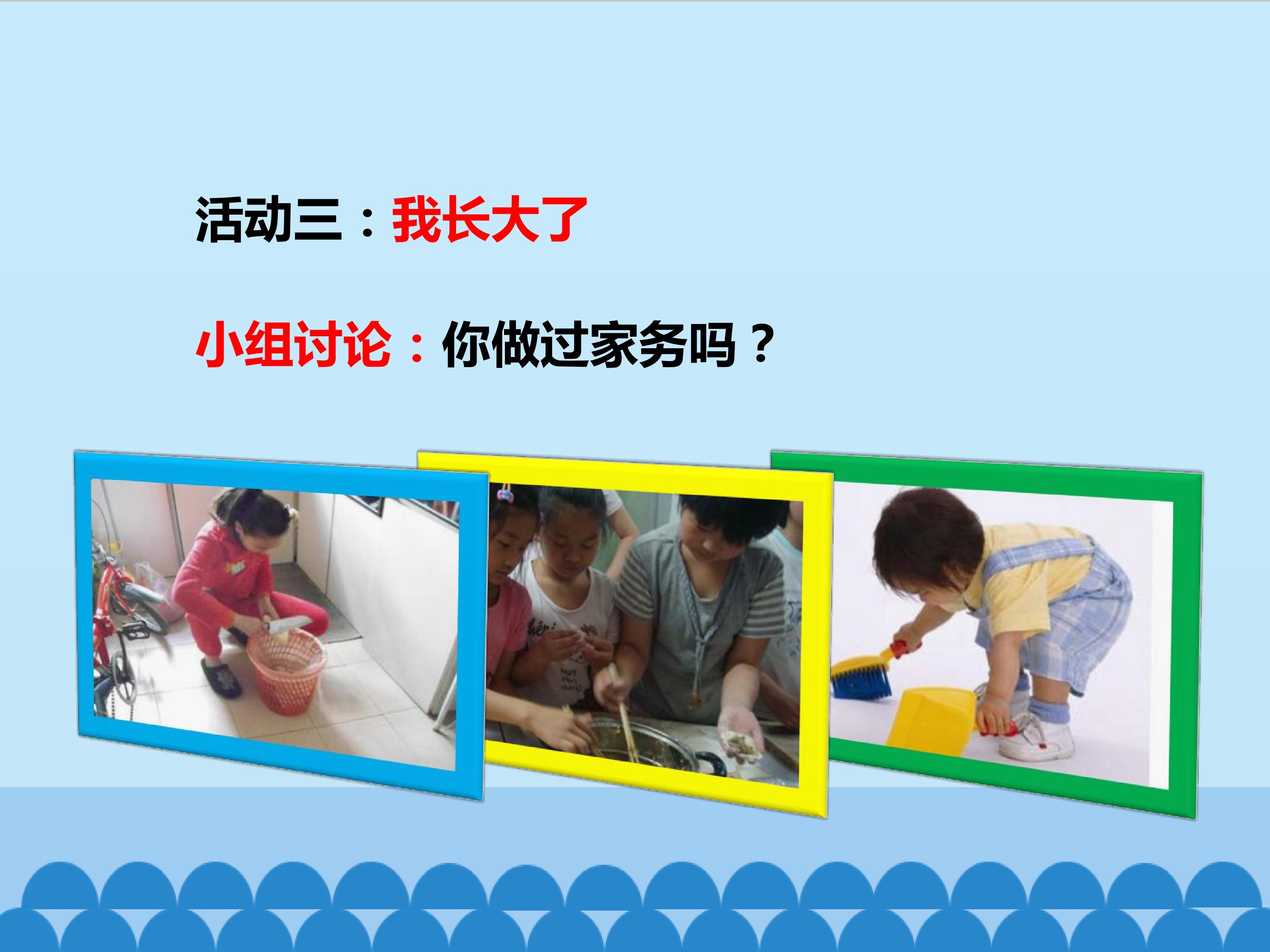 活动三：我长大了

小组讨论：你做过家务吗？